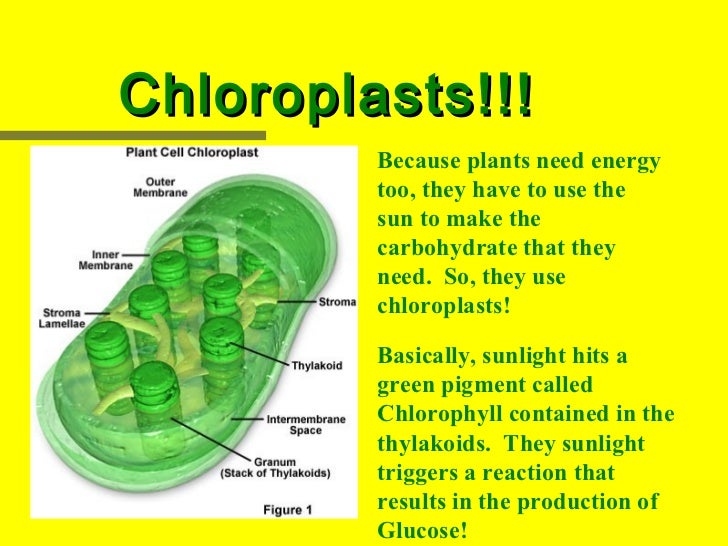 Chloroplasts!!!

Plant Cell Chloroplast

Outer Membrane

Inner Membrane

Stroma Lamellae

Stroma

Thylakoid

Intermembrane Space

Granum (Stack of Thylakoids)

Figure 1

Because plants need energy too, they have to use the sun to make the carbohydrate that they need. So, they use chloroplasts!

Basically, sunlight hits a green pigment called Chlorophyll contained in the thylakoids. They sunlight triggers a reaction that results in the production of Glucose!